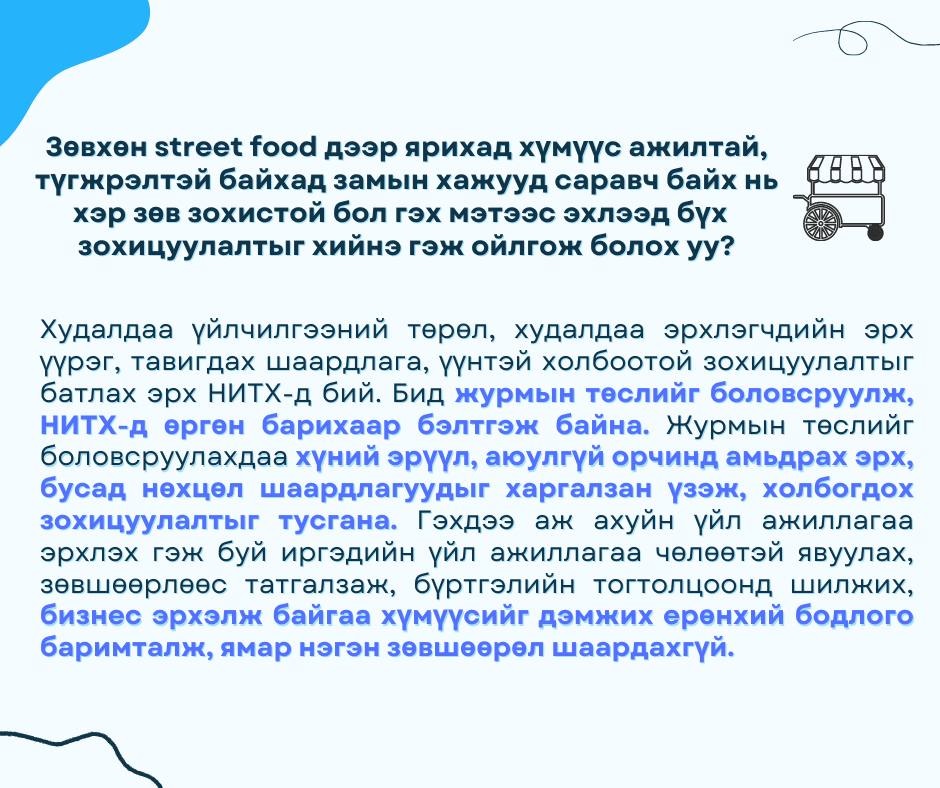 Зөвхөн street food дээр ярихад хүмүүс ажилтай, түгжрэлтэй байхад замын хажууд саравч байх нь хэр зөв зохистой бол гэх мэтээс эхлээд бүх зохицуулалтыг хийнэ гэж ойлгож болох уу?

Худалдаа үйлчилгээний төрөл, худалдаа эрхлэгчдийн эрх үүрэг, тавигдах шаардлага, үүнтэй холбоотой зохицуулалтыг батлах эрх НИТХ-д бий. Бид журмын төслийг боловсруулж, НИТХ-д өргөн барихаар бэлтгэж байна. Журмын төслийг боловсруулахдаа хүний эрүүл, аюулгүй орчинд амьдрах эрх, бусад нөхцөл шаардлагуудыг харгалзан үзэж, холбогдох зохицуулалтыг тусгана. Гэхдээ аж ахуйн үйл ажиллагаа эрхлэх гэж буй иргэдийн үйл ажиллагаа чөлөөтэй явуулах, зөвшөөрлөөс татгалзаж, бүртгэлийн тогтолцоонд шилжих, бизнес эрхэлж байгаа хүмүүсийг дэмжих ерөнхий бодлого баримталж, ямар нэгэн зөвшөөрөл шаардахгүй.